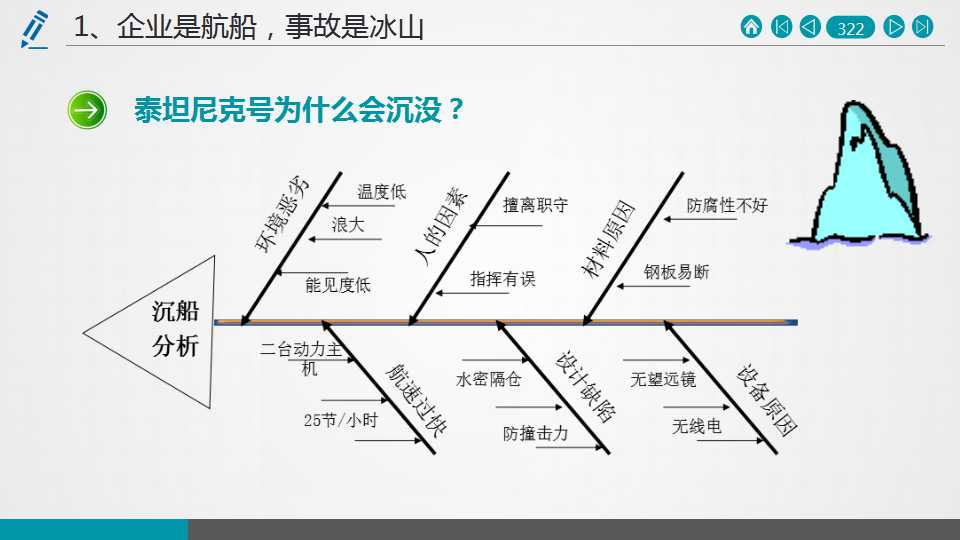 1、企业是航船，事故是冰山

322

泰坦尼克号为什么会沉没？

沉船分析

环境恶劣
温度低
浪大
能见度低

人的因素
擅离职守
指挥有误

材料原因
防腐性不好
钢板易断

航速过快
二台动力主机
25节/小时

设计缺陷
水密隔仓
防撞击力

设备原因
无望远镜
无线电